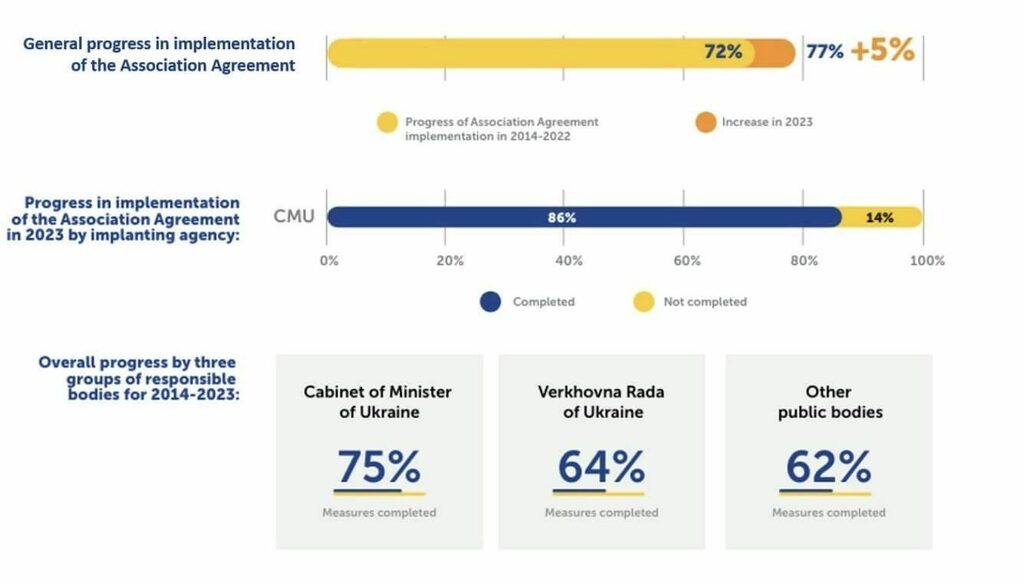 General progress in implementation of the Association Agreement

72%

77% +5%

Progress of Association Agreement implementation in 2014-2022

Increase in 2023

Progress in implementation of the Association Agreement in 2023 by implanting agency:

CMU

86%

14%

0%

20%

40%

60%

80%

100%

Completed

Not completed

Overall progress by three groups of responsible bodies for 2014-2023:

Cabinet of Minister of Ukraine

75%

Measures completed

Verkhovna Rada of Ukraine

64%

Measures completed

Other public bodies

62%

Measures completed